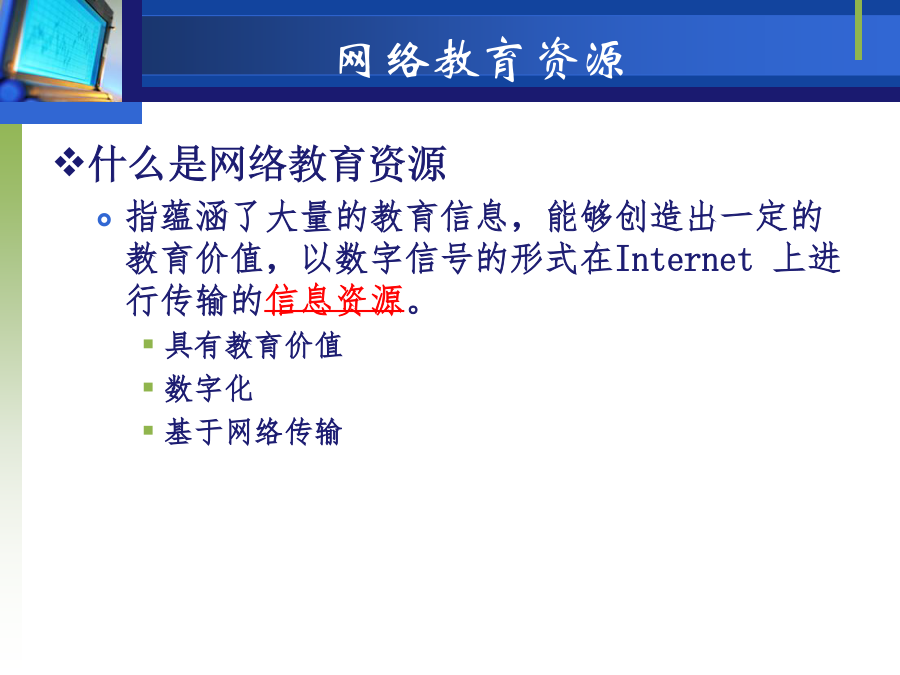 网络教育资源

❖什么是网络教育资源

指蕴涵了大量的教育信息，能够创造出一定的教育价值，以数字信号的形式在Internet 上进行传输的信息资源。

▪ 具有教育价值
▪ 数字化
▪ 基于网络传输